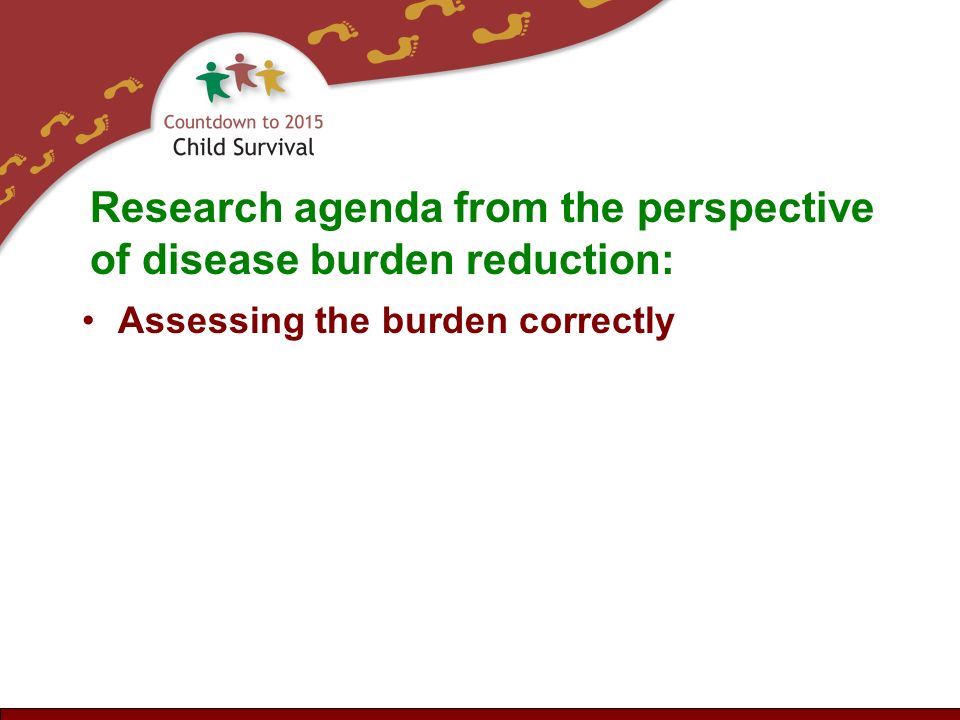 Countdown to 2015
Child Survival

Research agenda from the perspective of disease burden reduction:

• Assessing the burden correctly